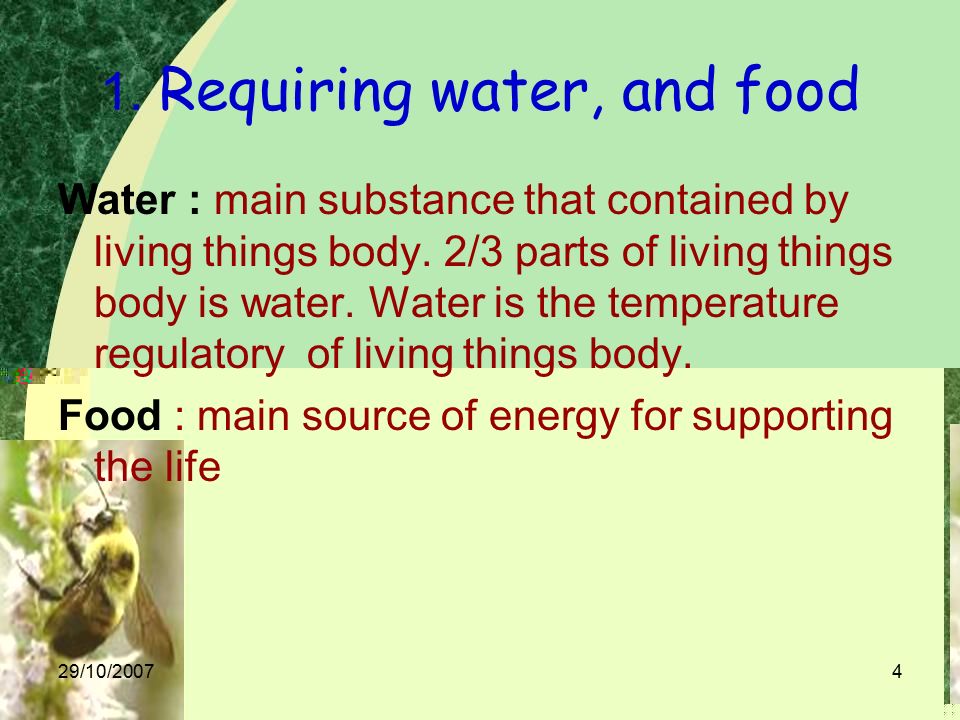 1. Requiring water, and food

Water : main substance that contained by living things body. 2/3 parts of living things body is water. Water is the temperature regulatory of living things body.

Food : main source of energy for supporting the life

29/10/2007

4